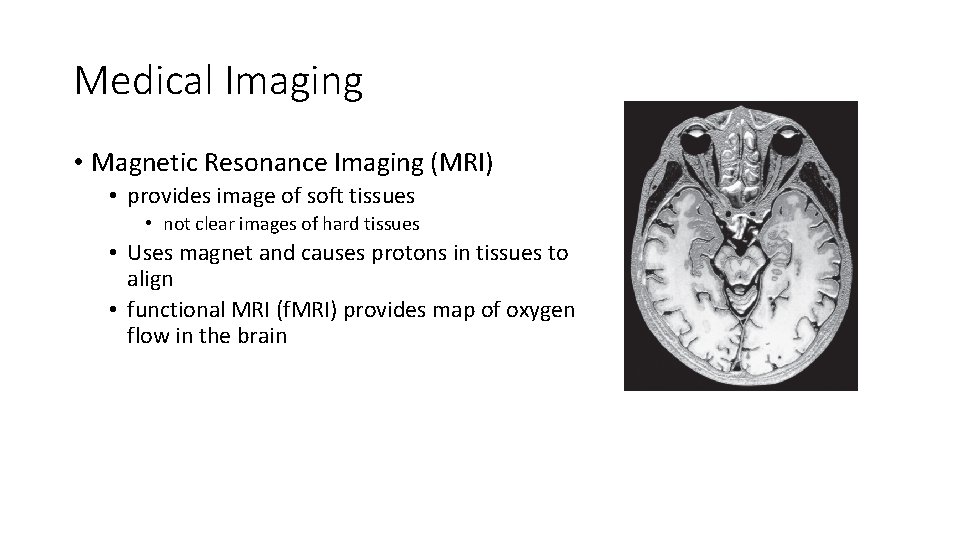 Medical Imaging

• Magnetic Resonance Imaging (MRI)
  • provides image of soft tissues
    • not clear images of hard tissues
  • Uses magnet and causes protons in tissues to align
  • functional MRI (fMRI) provides map of oxygen flow in the brain